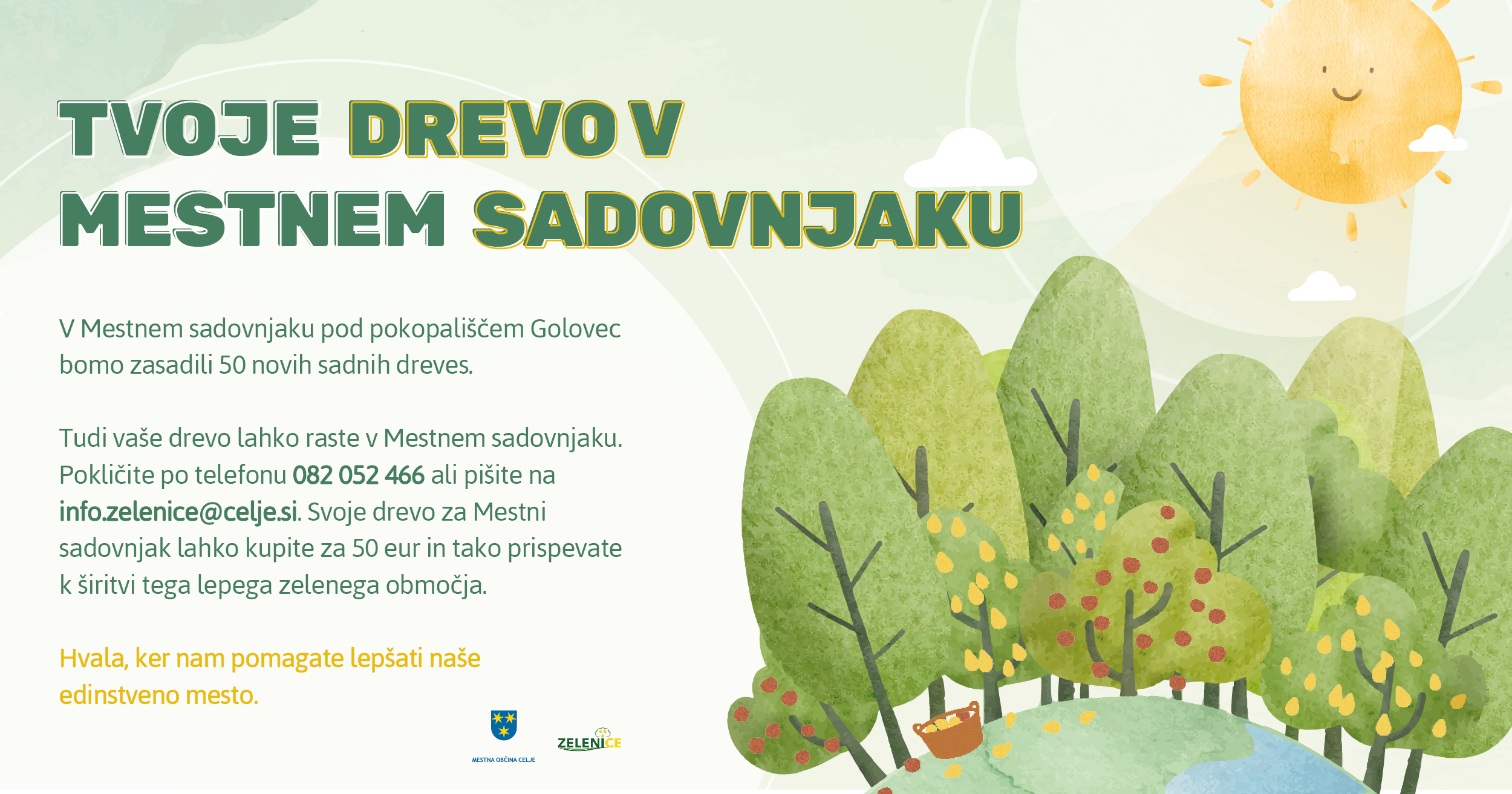 TVOJE DREVO V MESTNEM SADOVNJAKU

V Mestnem sadovnjaku pod pokopališčem Golovec bomo zasadili 50 novih sadnih dreves.

Tudi vaše drevo lahko raste v Mestnem sadovnjaku. Pokličite po telefonu 082 052 466 ali pišite na info.zelenice@celje.si. Svoje drevo za Mestni sadovnjak lahko kupite za 50 eur in tako prispevate k širitvi tega lepega zelenega območja.

Hvala, ker nam pomagate lepšati naše edinstveno mesto.

MESTNA OBČINA CELJE

ZELENICE